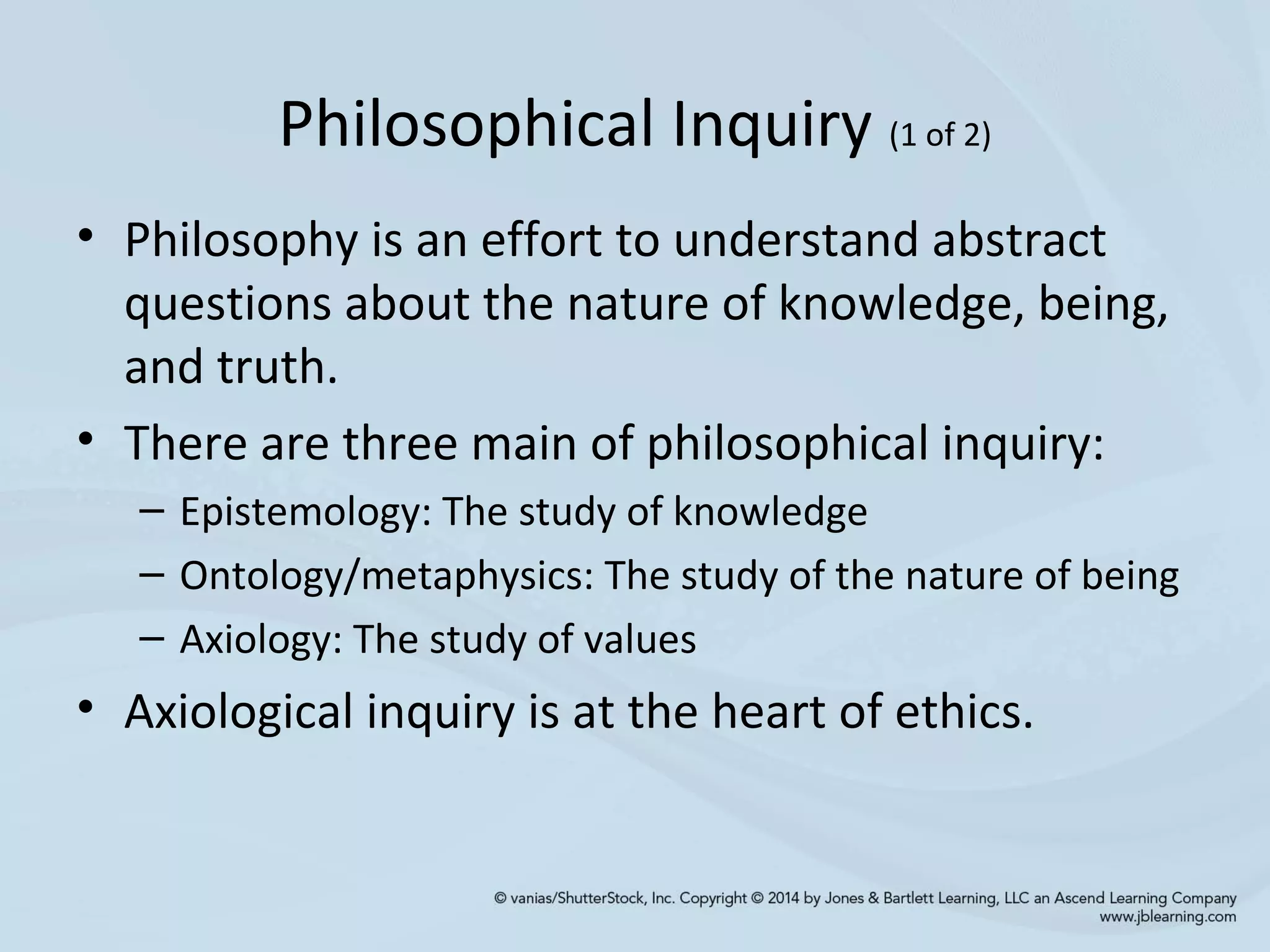 Philosophical Inquiry (1 of 2)

• Philosophy is an effort to understand abstract questions about the nature of knowledge, being, and truth.

• There are three main of philosophical inquiry:
– Epistemology: The study of knowledge
– Ontology/metaphysics: The study of the nature of being
– Axiology: The study of values

• Axiological inquiry is at the heart of ethics.

© vanias/ShutterStock, Inc. Copyright © 2014 by Jones & Bartlett Learning, LLC an Ascend Learning Company
www.jblearning.com